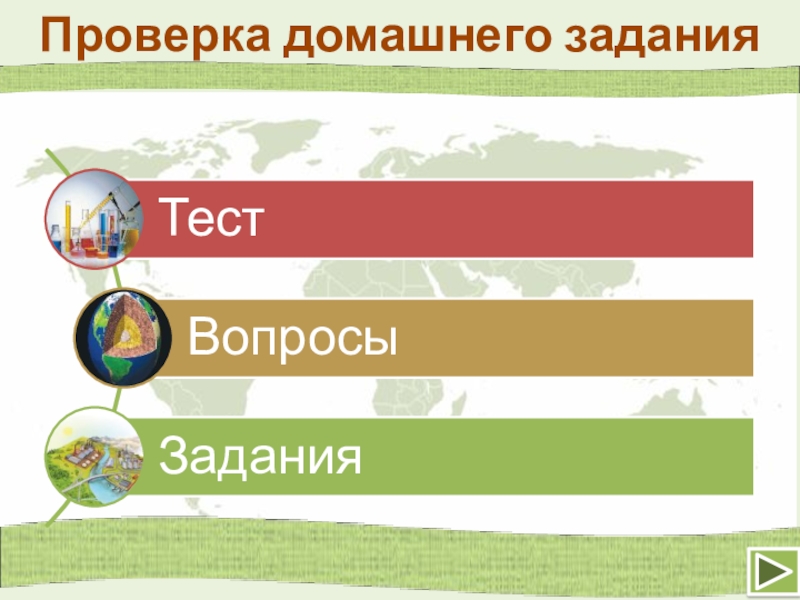 Проверка домашнего задания

Тест

Вопросы

Задания